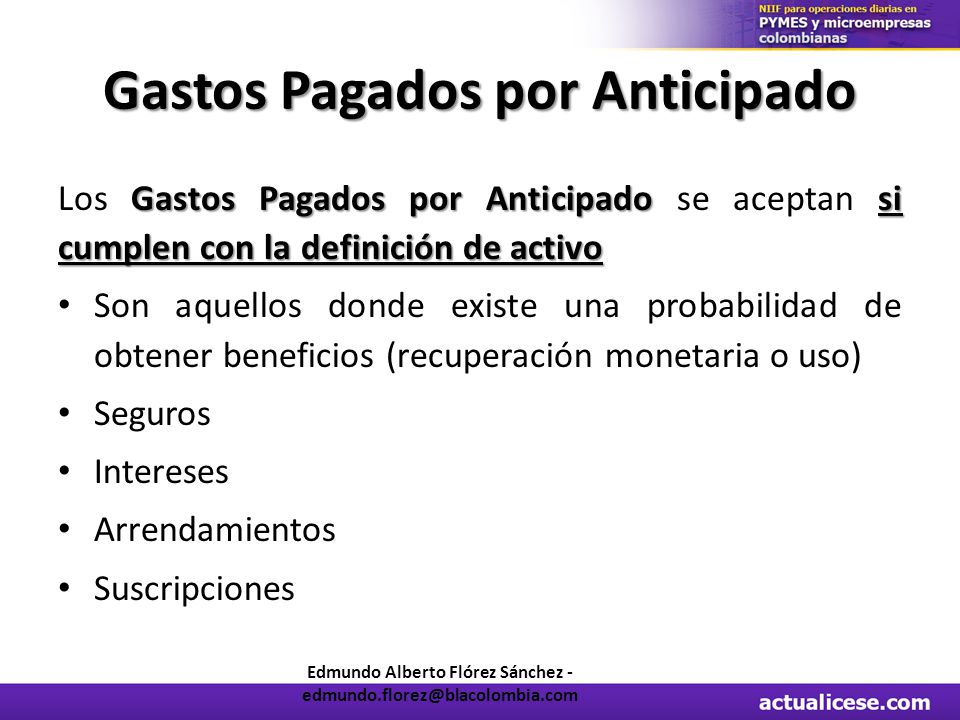 NIIF para operaciones diarias en PYMES y microempresas colombianas

Gastos Pagados por Anticipado

Los Gastos Pagados por Anticipado se aceptan si cumplen con la definición de activo

• Son aquellos donde existe una probabilidad de obtener beneficios (recuperación monetaria o uso)
• Seguros
• Intereses
• Arrendamientos
• Suscripciones

Edmundo Alberto Flórez Sánchez - edmundo.florez@blacolombia.com

actualicese.com